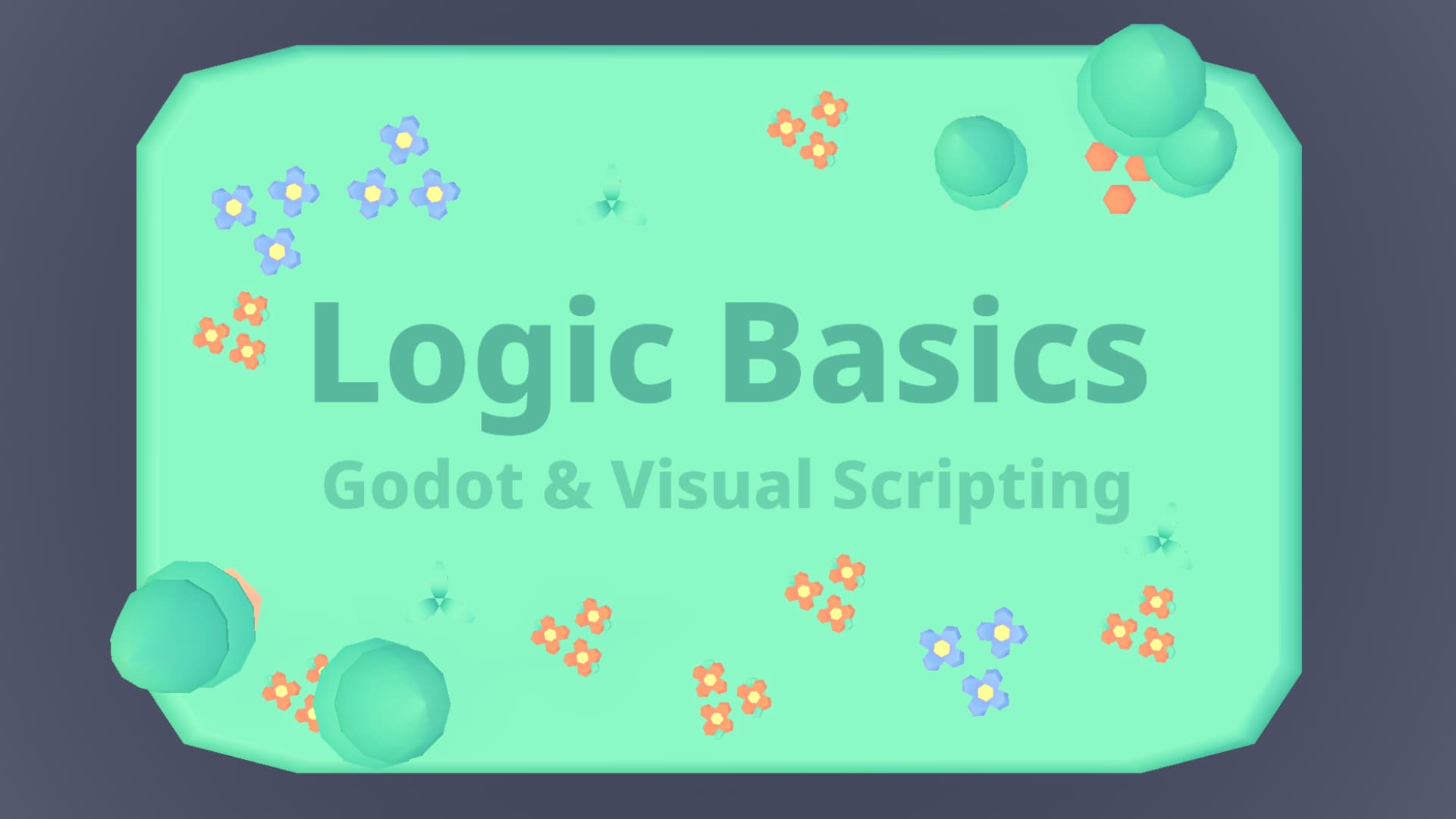 Logic Basics

Godot & Visual Scripting